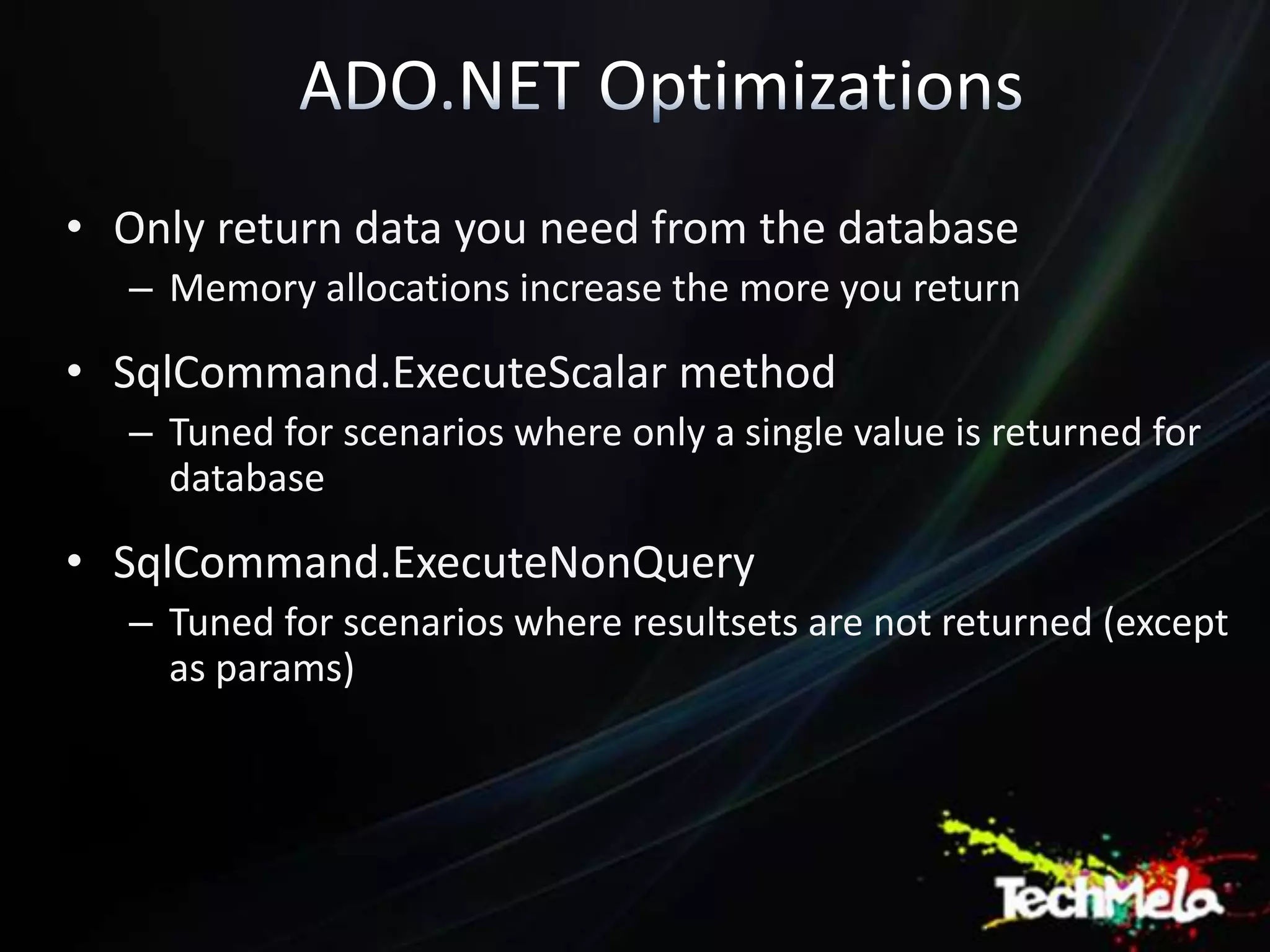 ADO.NET Optimizations

• Only return data you need from the database
– Memory allocations increase the more you return

• SqlCommand.ExecuteScalar method
– Tuned for scenarios where only a single value is returned for database

• SqlCommand.ExecuteNonQuery
– Tuned for scenarios where resultsets are not returned (except as params)

TechMela